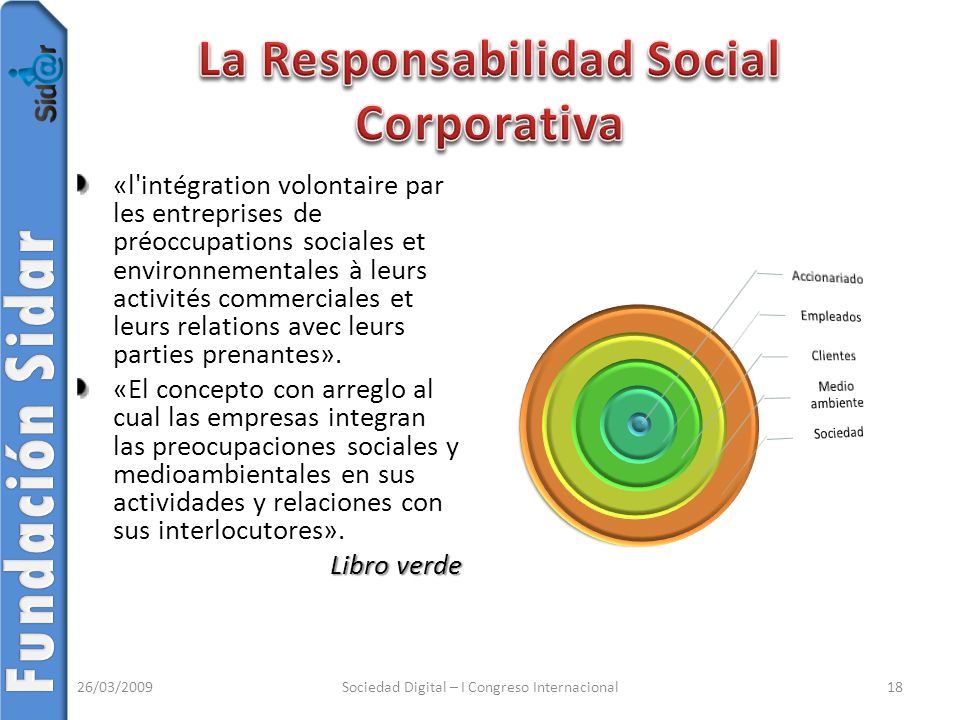 Sid@r

Fundación Sidar

La Responsabilidad Social Corporativa

«l'intégration volontaire par les entreprises de préoccupations sociales et environnementales à leurs activités commerciales et leurs relations avec leurs parties prenantes».

«El concepto con arreglo al cual las empresas integran las preocupaciones sociales y medioambientales en sus actividades y relaciones con sus interlocutores».

Libro verde

Accionariado
Empleados
Clientes
Medio ambiente
Sociedad

26/03/2009 Sociedad Digital – I Congreso Internacional 18